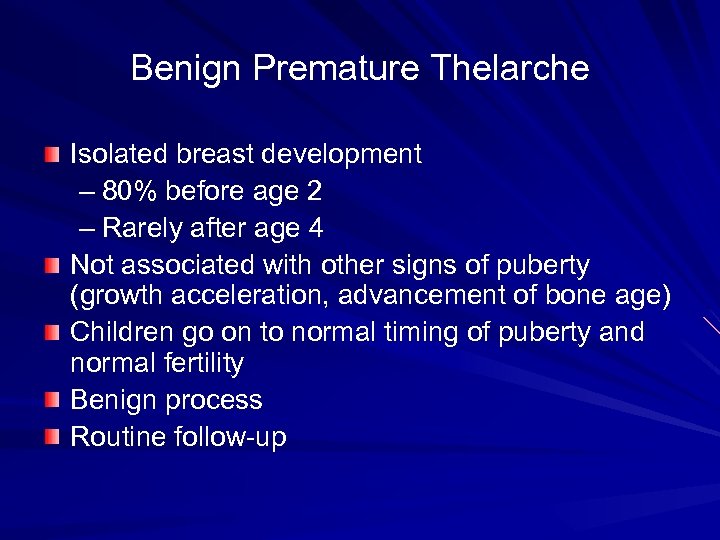 Benign Premature Thelarche

Isolated breast development
– 80% before age 2
– Rarely after age 4

Not associated with other signs of puberty (growth acceleration, advancement of bone age)

Children go on to normal timing of puberty and normal fertility

Benign process

Routine follow-up